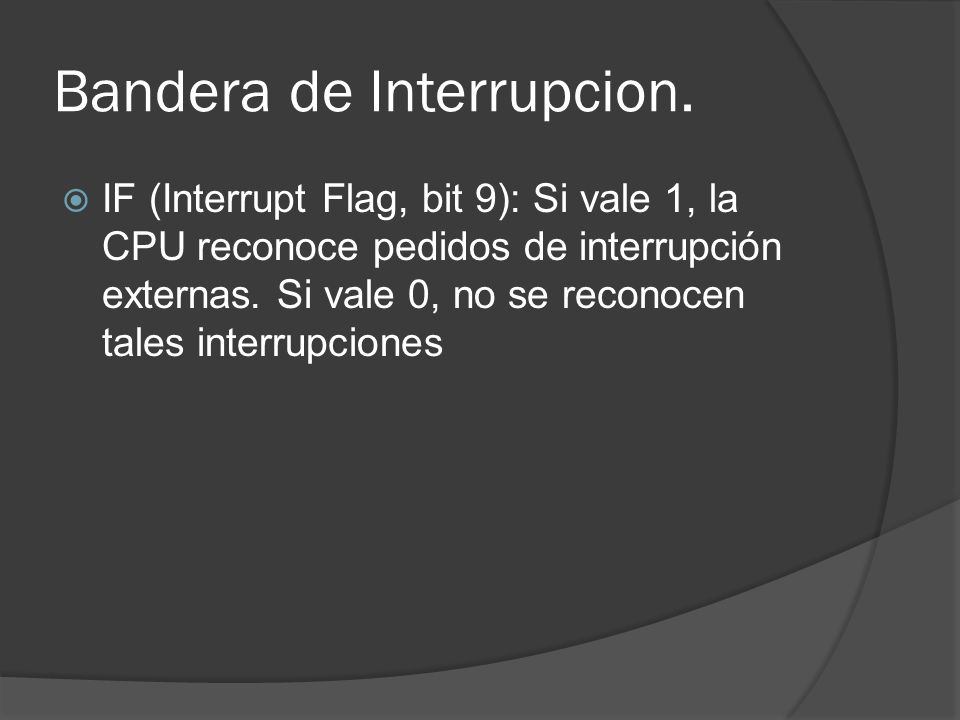 Bandera de Interrupcion.

IF (Interrupt Flag, bit 9): Si vale 1, la CPU reconoce pedidos de interrupción externas. Si vale 0, no se reconocen tales interrupciones